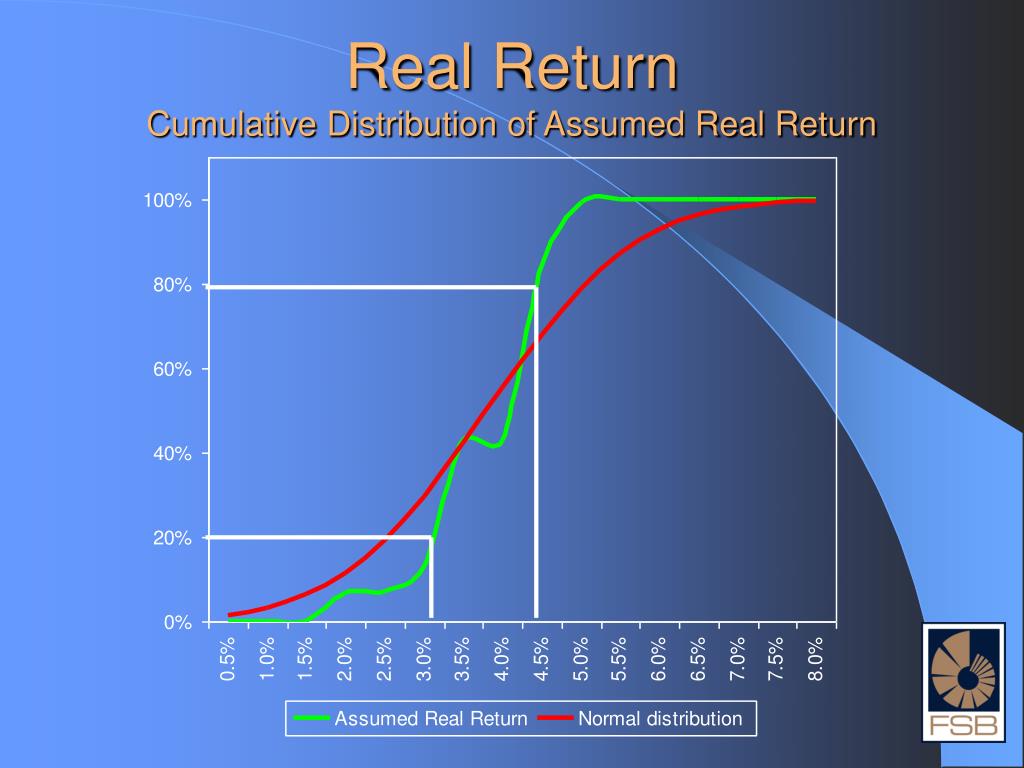 Real Return
Cumulative Distribution of Assumed Real Return

100%
80%
60%
40%
20%
0%

0.5%
1.0%
1.5%
2.0%
2.5%
3.0%
3.5%
4.0%
4.5%
5.0%
5.5%
6.0%
6.5%
7.0%
7.5%
8.0%

Assumed Real Return
Normal distribution

FSB